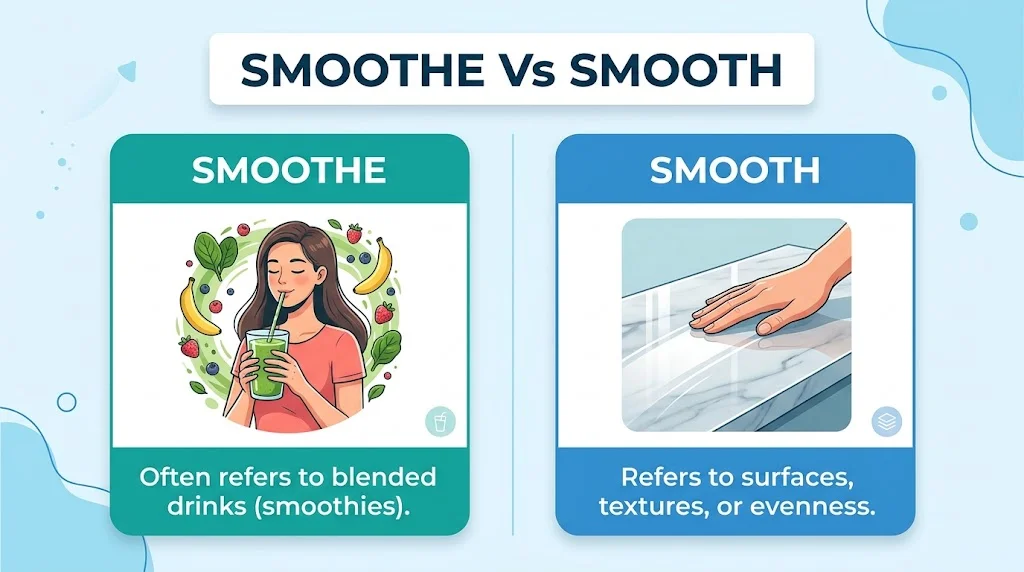 SMOOTHE Vs SMOOTH

SMOOTHE

Often refers to blended drinks (smoothies).

SMOOTH

Refers to surfaces, textures, or evenness.